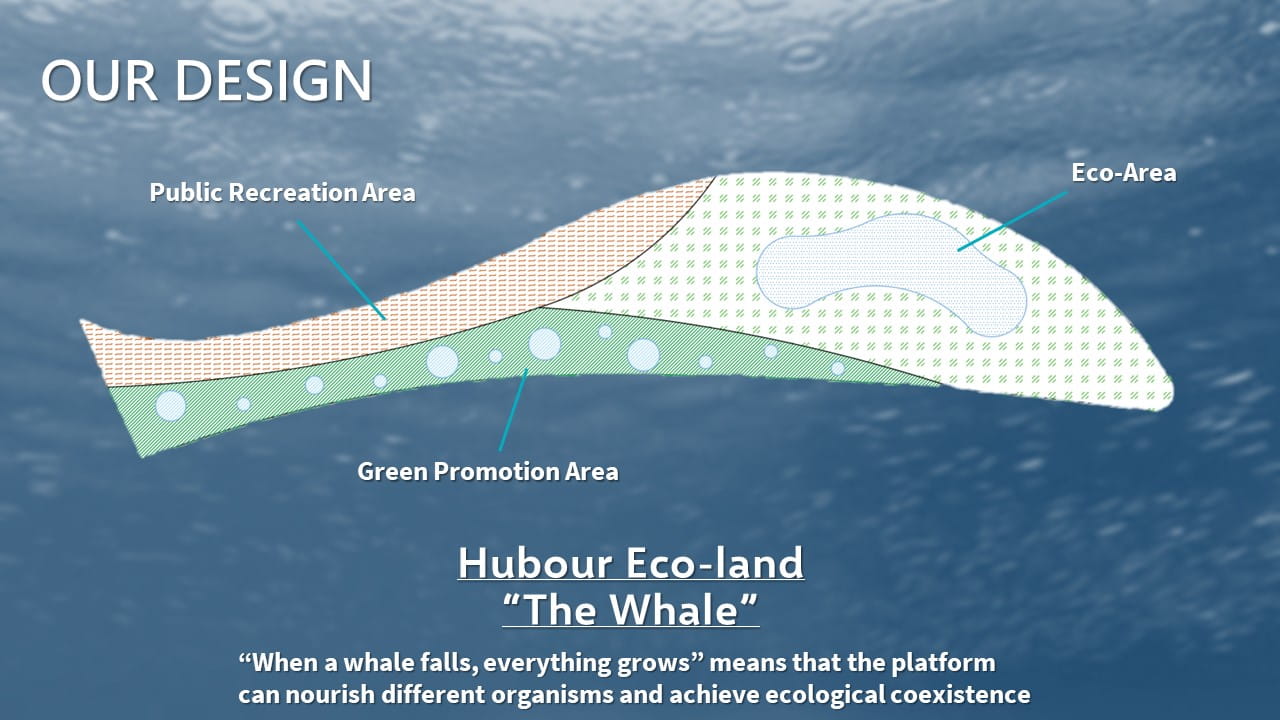 OUR DESIGN

Public Recreation Area

Eco-Area

Green Promotion Area

Hubour Eco-land
“The Whale”

“When a whale falls, everything grows” means that the platform can nourish different organisms and achieve ecological coexistence